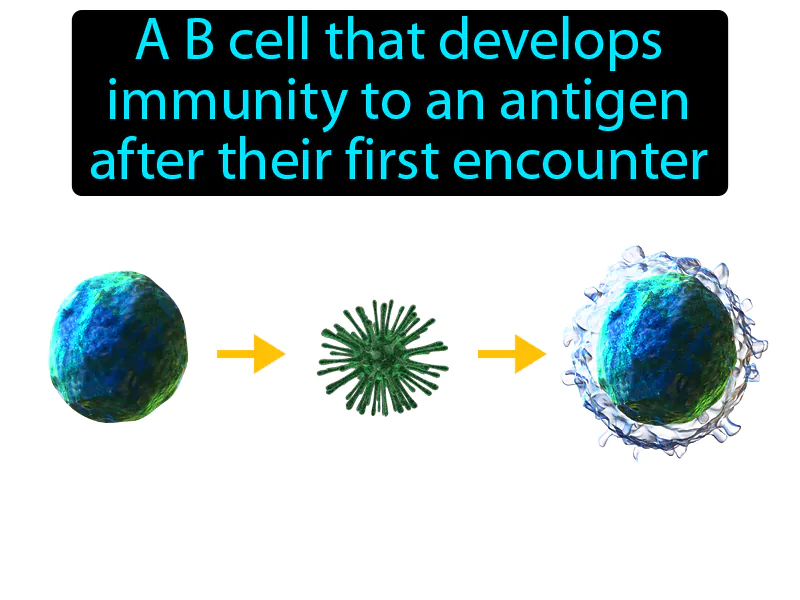 A B cell that develops immunity to an antigen after their first encounter